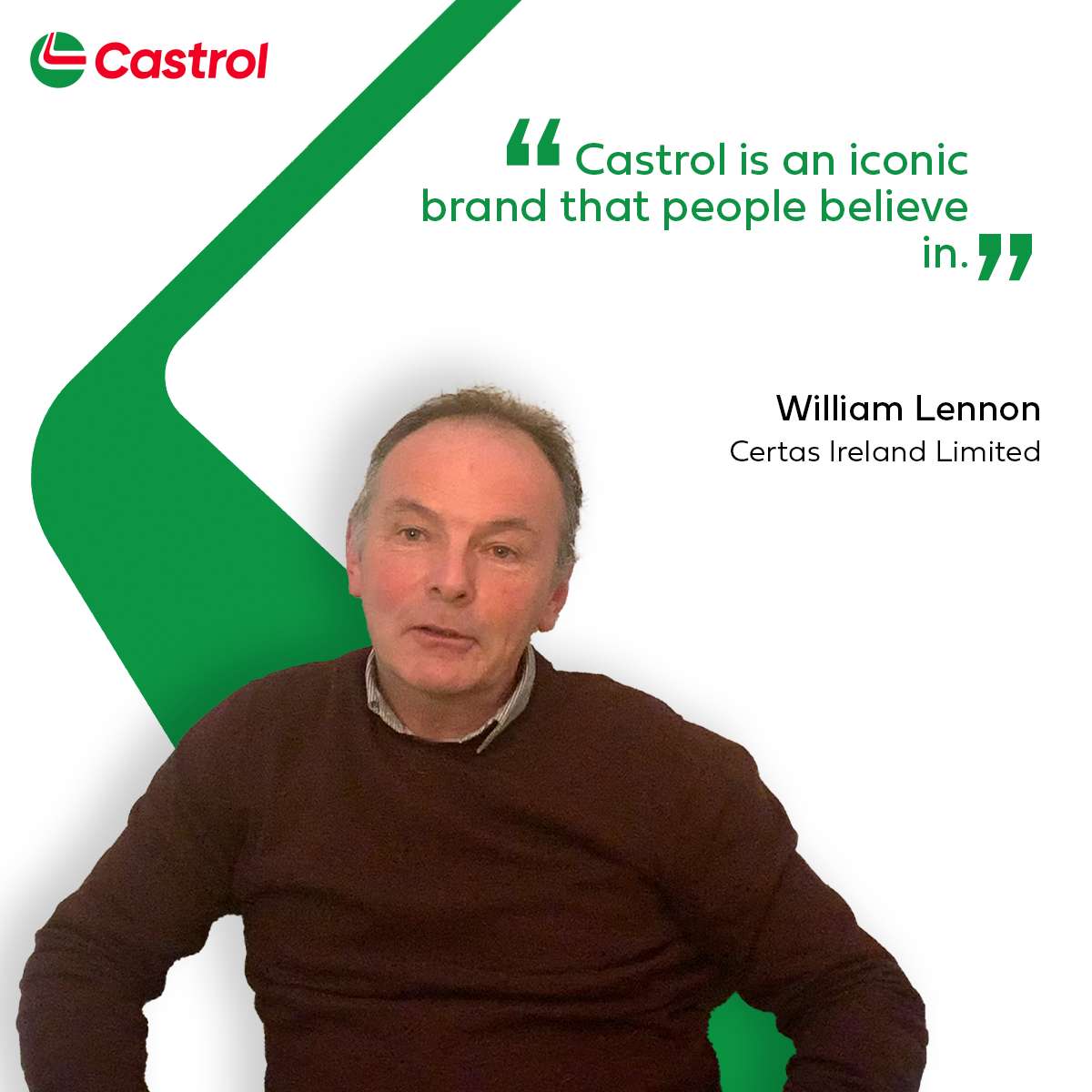 Castrol

“Castrol is an iconic brand that people believe in.”

William Lennon
Certas Ireland Limited